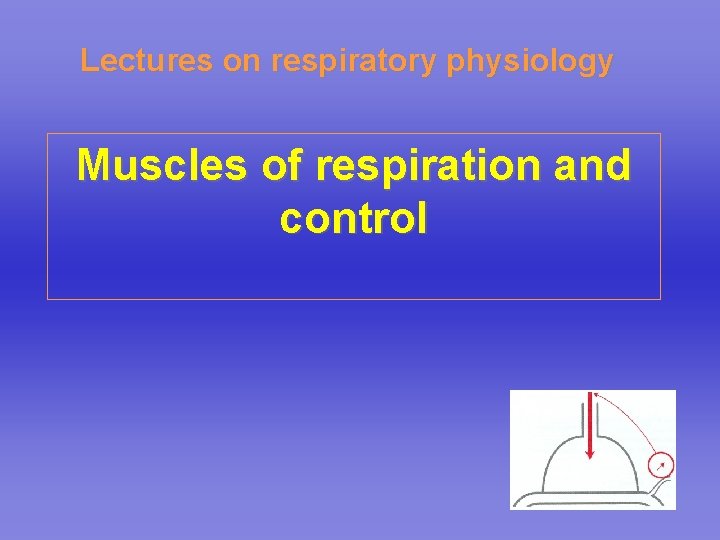 Lectures on respiratory physiology

Muscles of respiration and control